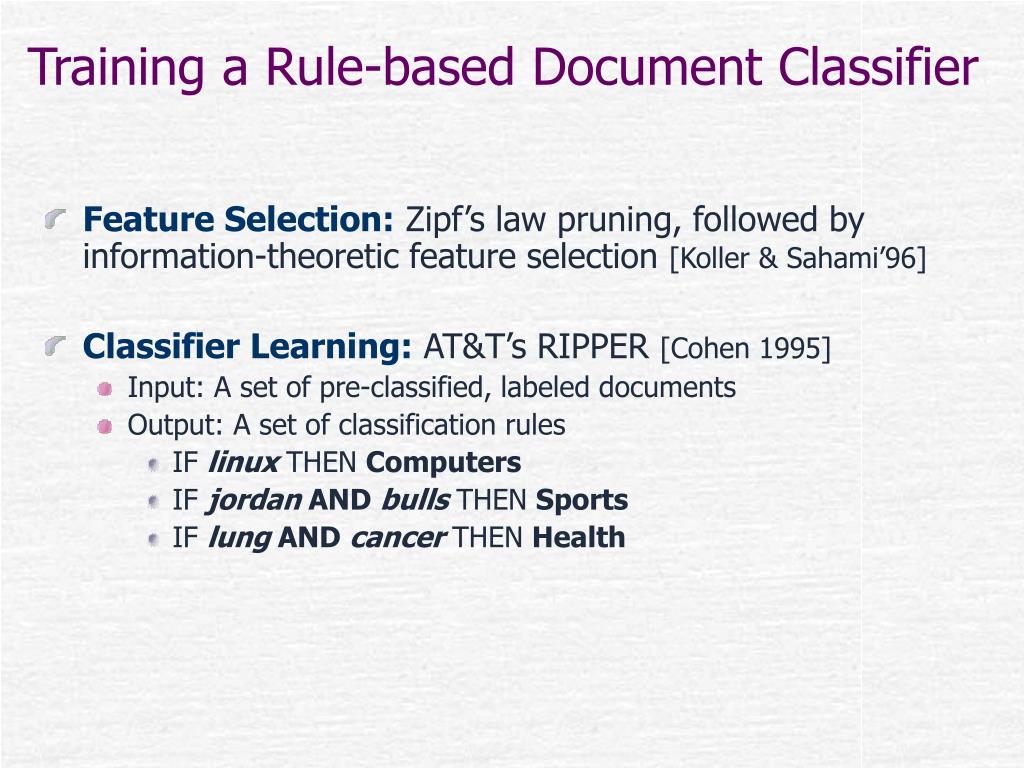 Training a Rule-based Document Classifier

Feature Selection: Zipf's law pruning, followed by information-theoretic feature selection [Koller & Sahami'96]

Classifier Learning: AT&T's RIPPER [Cohen 1995]

Input: A set of pre-classified, labeled documents

Output: A set of classification rules

IF linux THEN Computers

IF jordan AND bulls THEN Sports

IF lung AND cancer THEN Health